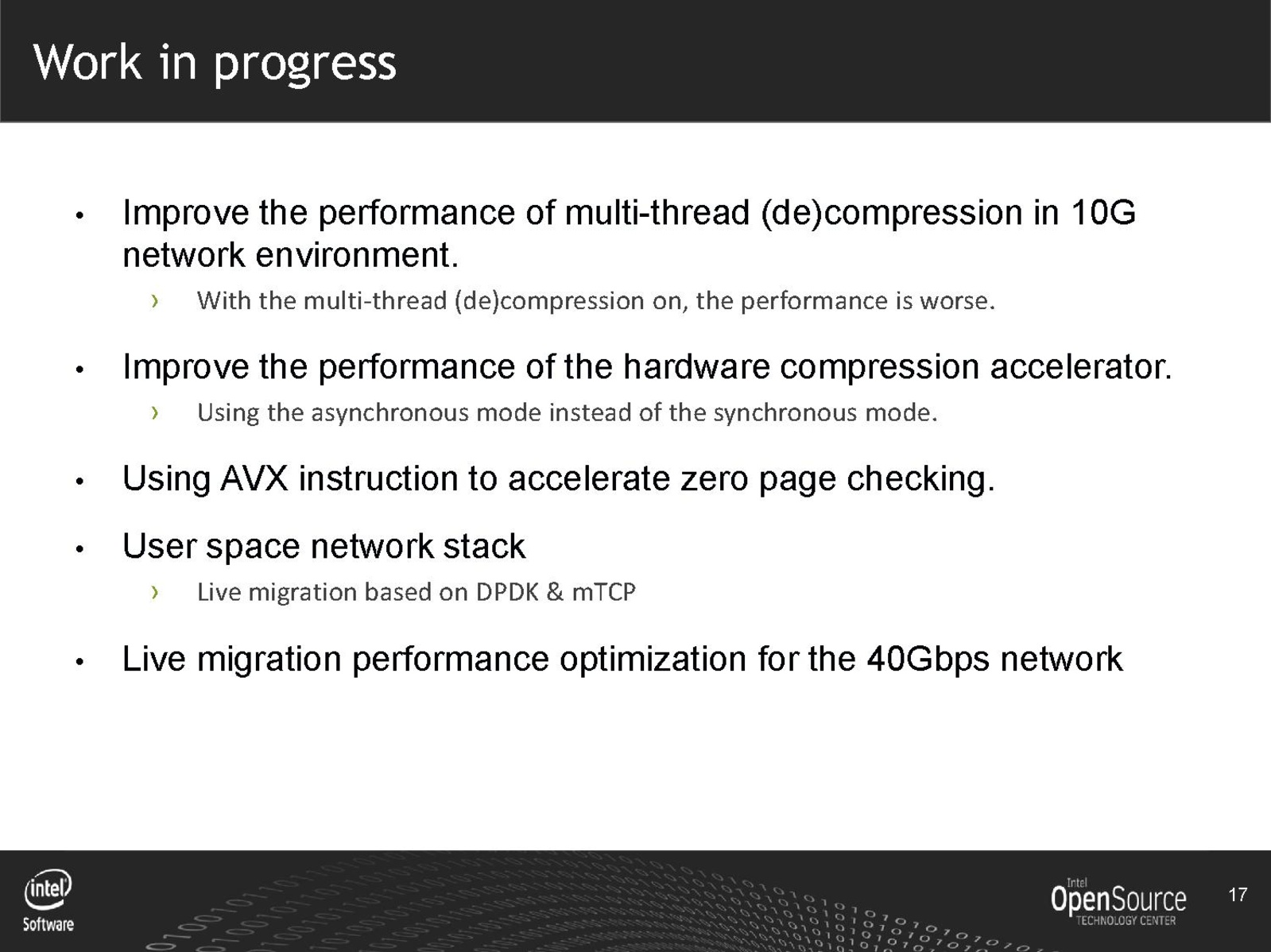 Work in progress

• Improve the performance of multi-thread (de)compression in 10G network environment.

› With the multi-thread (de)compression on, the performance is worse.

• Improve the performance of the hardware compression accelerator.

› Using the asynchronous mode instead of the synchronous mode.

• Using AVX instruction to accelerate zero page checking.

• User space network stack

› Live migration based on DPDK & mTCP

• Live migration performance optimization for the 40Gbps network

intel Software

Intel OpenSource TECHNOLOGY CENTER

17